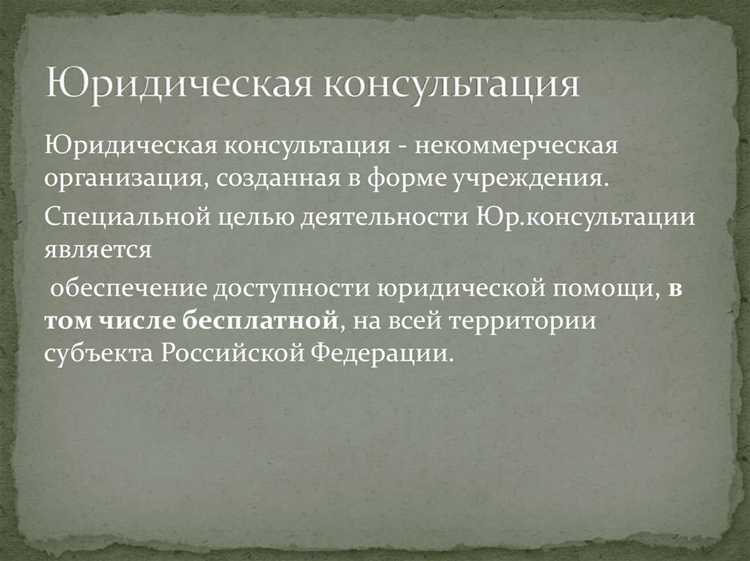 Юридическая консультация

Юридическая консультация - некоммерческая организация, созданная в форме учреждения.

Специальной целью деятельности Юр.консультации является

обеспечение доступности юридической помощи, в том числе бесплатной, на всей территории субъекта Российской Федерации.